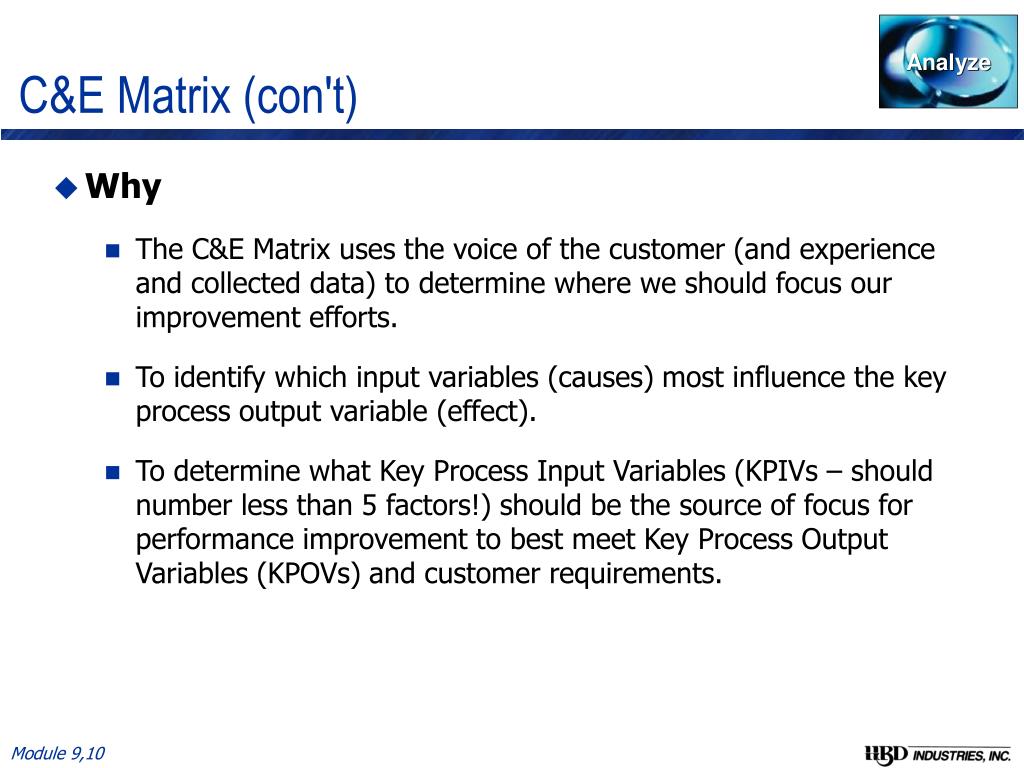 C&E Matrix (con't)

Analyze

Why

The C&E Matrix uses the voice of the customer (and experience and collected data) to determine where we should focus our improvement efforts.

To identify which input variables (causes) most influence the key process output variable (effect).

To determine what Key Process Input Variables (KPIVs – should number less than 5 factors!) should be the source of focus for performance improvement to best meet Key Process Output Variables (KPOVs) and customer requirements.

Module 9,10

HBD INDUSTRIES, INC.